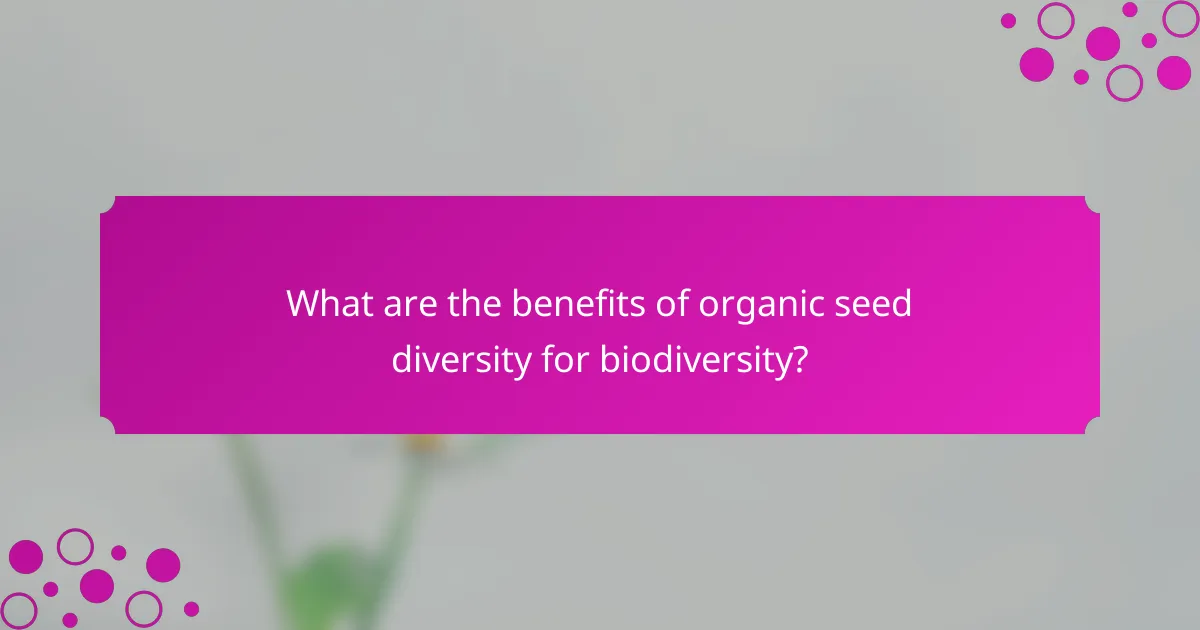 What are the benefits of organic seed diversity for biodiversity?